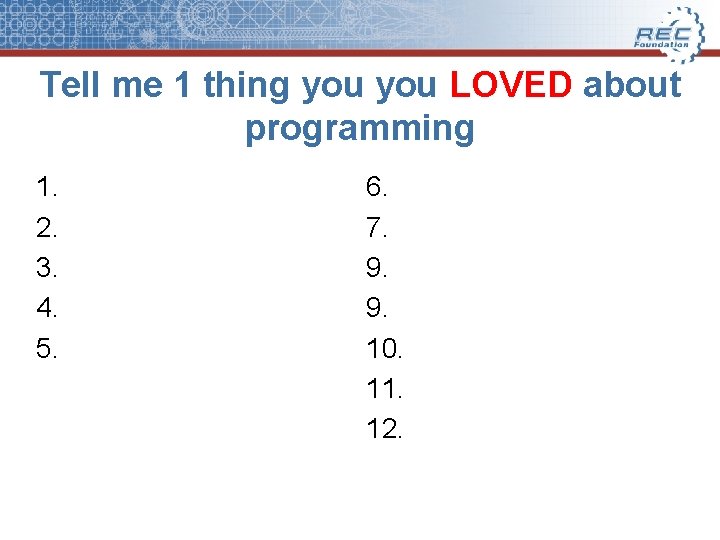 REC Foundation

Tell me 1 thing you you LOVED about programming

1.
2.
3.
4.
5.

6.
7.
9.
9.
10.
11.
12.